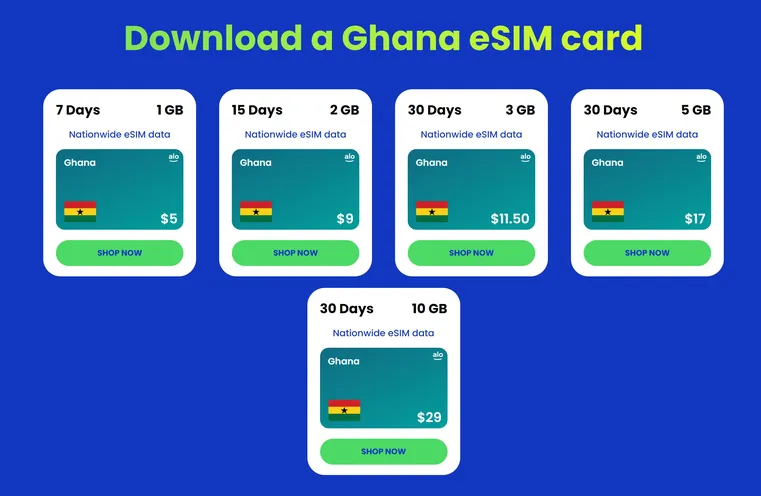 Download a Ghana eSIM card

7 Days 1 GB
Nationwide eSIM data
Ghana
alo
$5
SHOP NOW

15 Days 2 GB
Nationwide eSIM data
Ghana
alo
$9
SHOP NOW

30 Days 3 GB
Nationwide eSIM data
Ghana
alo
$11.50
SHOP NOW

30 Days 5 GB
Nationwide eSIM data
Ghana
alo
$17
SHOP NOW

30 Days 10 GB
Nationwide eSIM data
Ghana
alo
$29
SHOP NOW